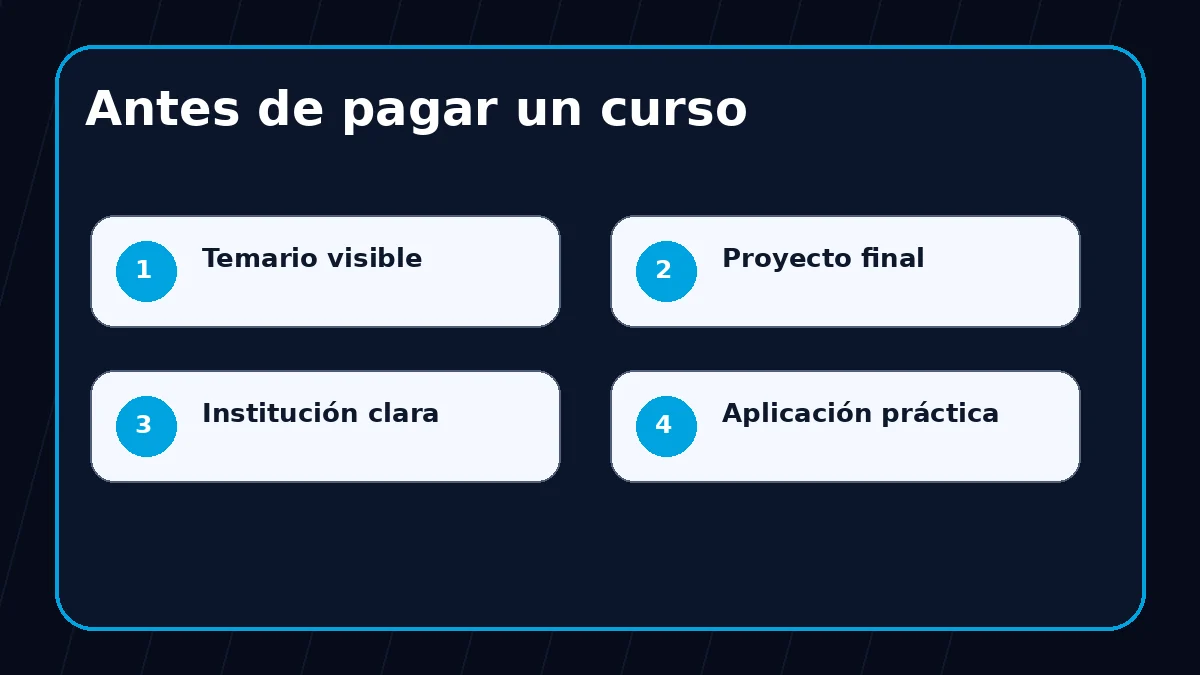 Antes de pagar un curso

1 Temario visible

2 Proyecto final

3 Institución clara

4 Aplicación práctica